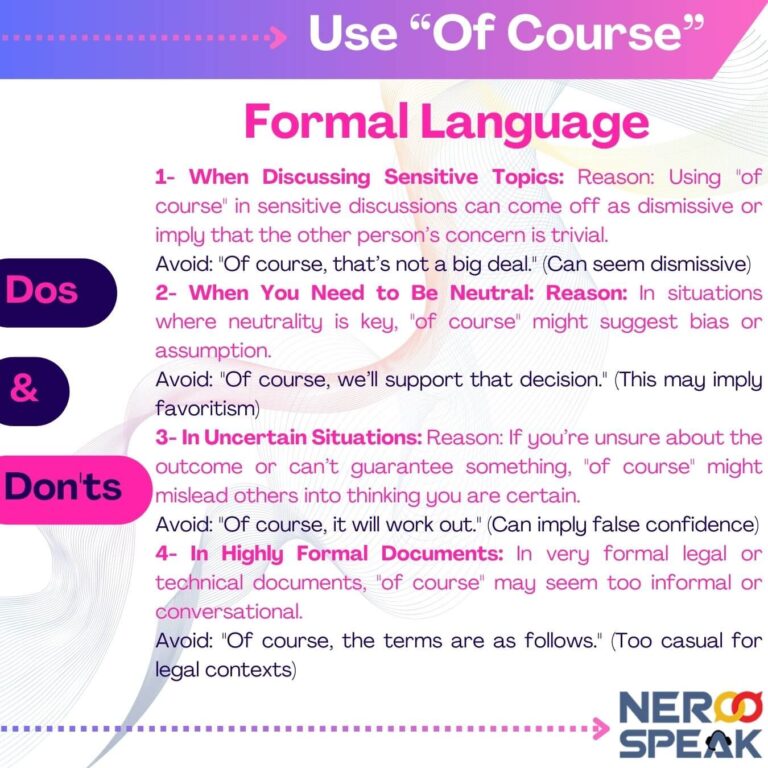 Use “Of Course”

Formal Language

Dos

&

Don'ts

1- When Discussing Sensitive Topics: Reason: Using "of course" in sensitive discussions can come off as dismissive or imply that the other person’s concern is trivial.
Avoid: "Of course, that’s not a big deal." (Can seem dismissive)
2- When You Need to Be Neutral: Reason: In situations where neutrality is key, "of course" might suggest bias or assumption.
Avoid: "Of course, we’ll support that decision." (This may imply favoritism)
3- In Uncertain Situations: Reason: If you’re unsure about the outcome or can’t guarantee something, "of course" might mislead others into thinking you are certain.
Avoid: "Of course, it will work out." (Can imply false confidence)
4- In Highly Formal Documents: In very formal legal or technical documents, "of course" may seem too informal or conversational.
Avoid: "Of course, the terms are as follows." (Too casual for legal contexts)

NEROO SPEAK